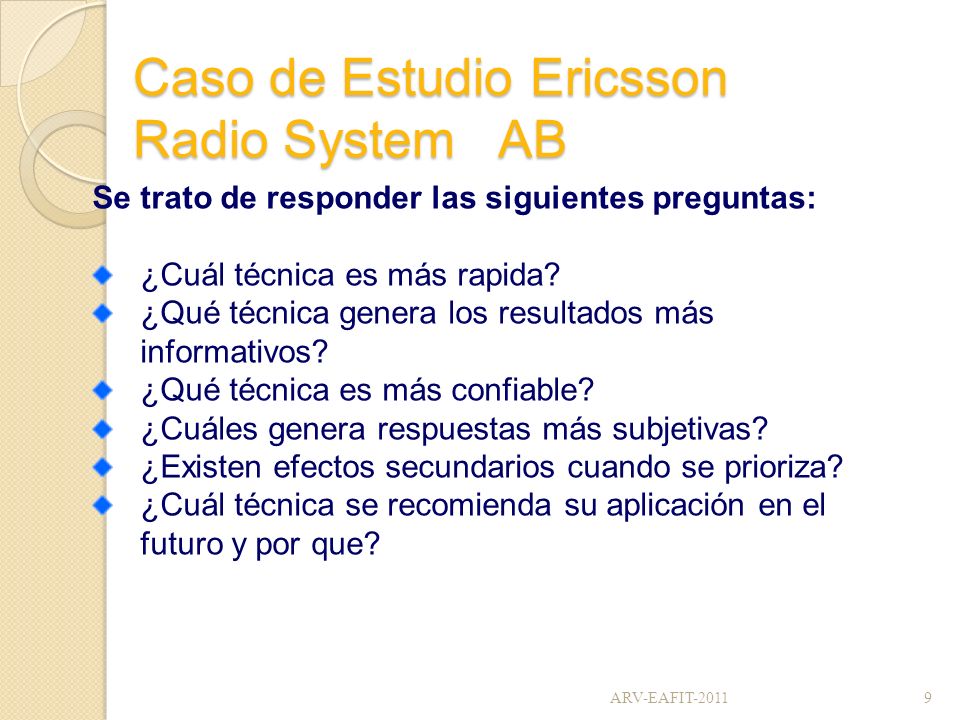 Caso de Estudio Ericsson Radio System AB

Se trato de responder las siguientes preguntas:

¿Cuál técnica es más rapida?
¿Qué técnica genera los resultados más informativos?
¿Qué técnica es más confiable?
¿Cuáles genera respuestas más subjetivas?
¿Existen efectos secundarios cuando se prioriza?
¿Cuál técnica se recomienda su aplicación en el futuro y por que?

ARV-EAFIT-2011

9